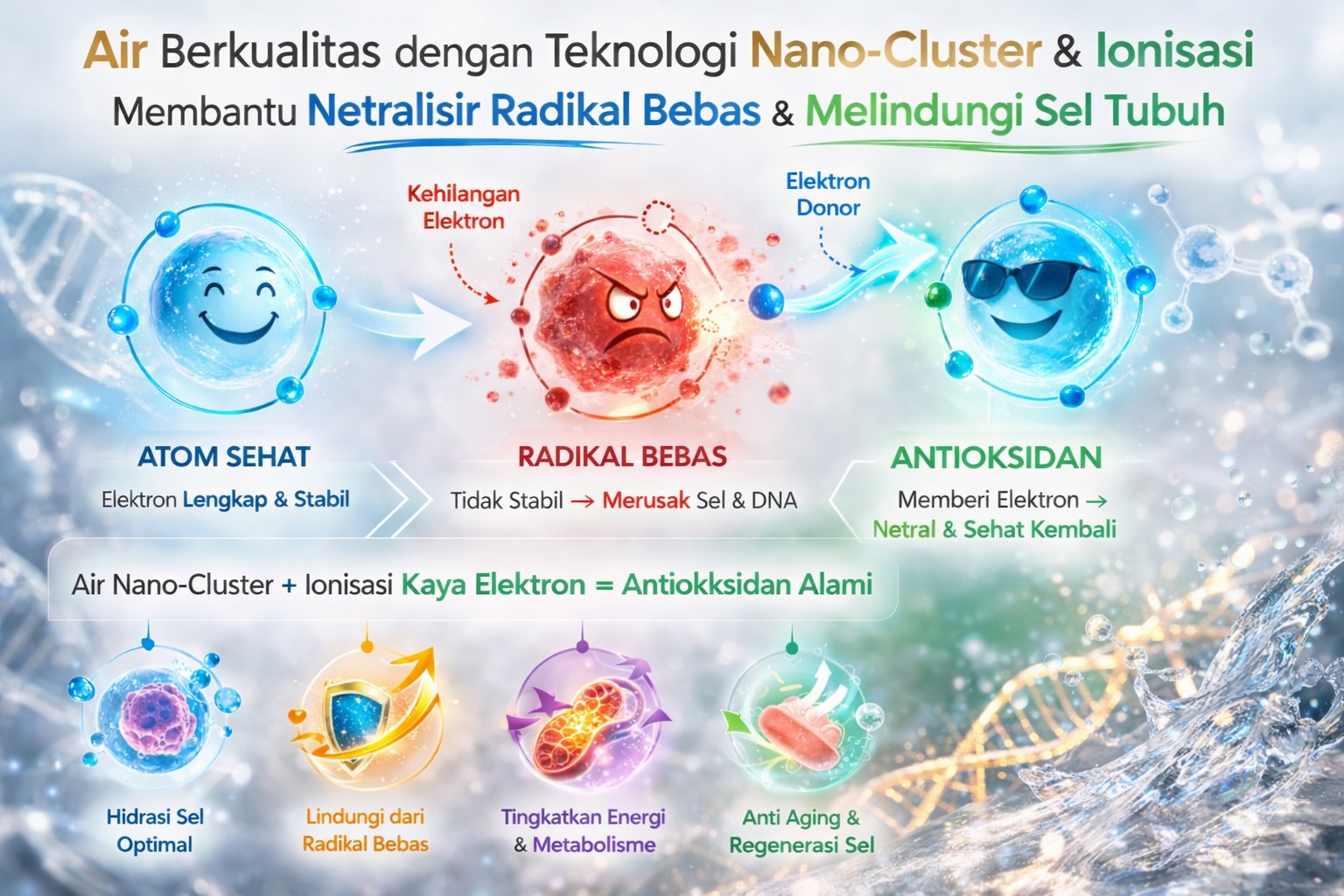 Air Berkualitas dengan Teknologi Nano-Cluster & Ionisasi
Membantu Netralisir Radikal Bebas & Melindungi Sel Tubuh

Kehilangan Elektron

Elektron Donor

ATOM SEHAT
Elektron Lengkap & Stabil

RADIKAL BEBAS
Tidak Stabil → Merusak Sel & DNA

ANTIOKSIDAN
Memberi Elektron → Netral & Sehat Kembali

Air Nano-Cluster + Ionisasi Kaya Elektron = Antiokksidan Alami

Hidrasi Sel Optimal

Lindungi dari Radikal Bebas

Tingkatkan Energi & Metabolisme

Anti Aging & Regenerasi Sel